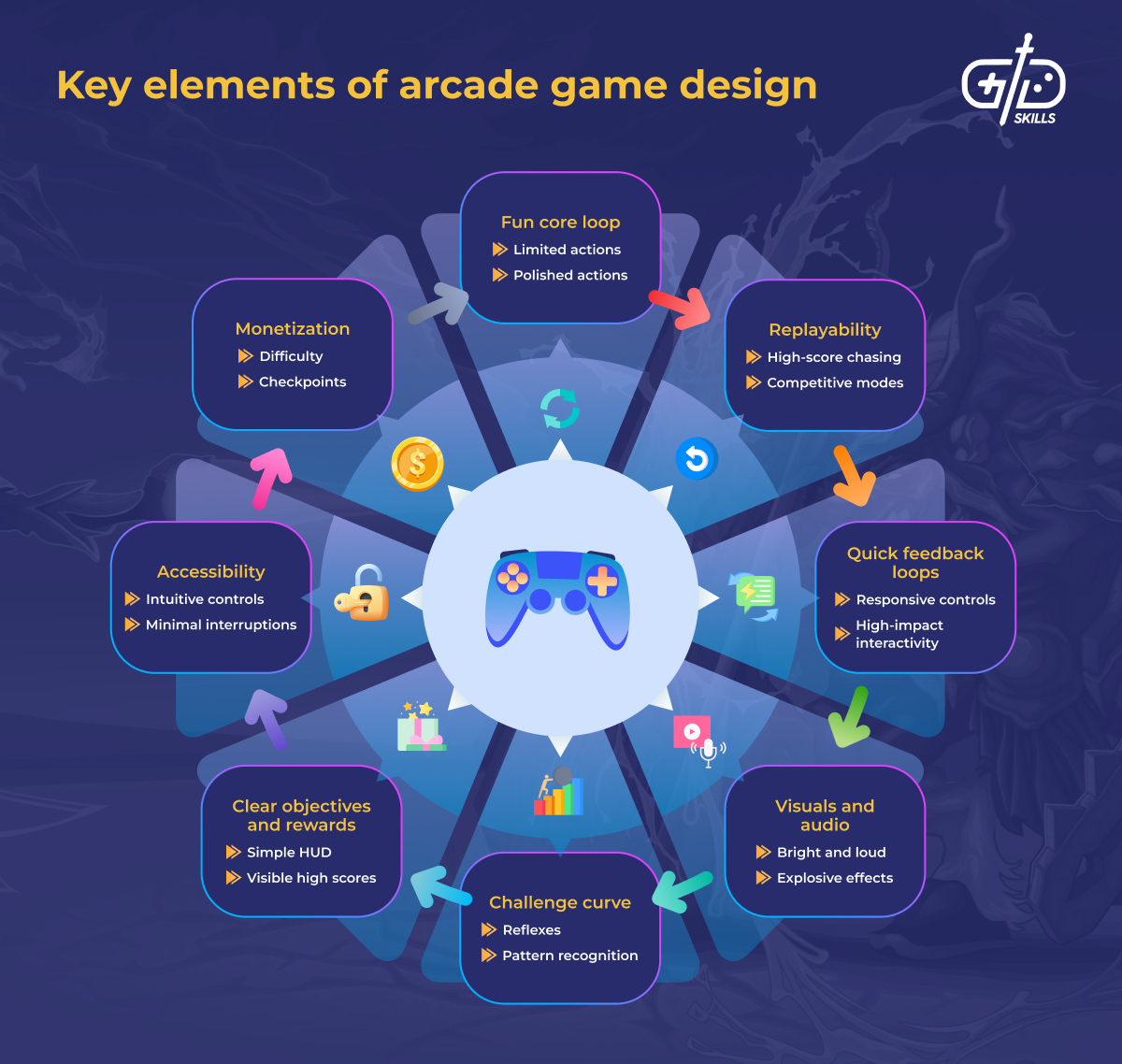 Key elements of arcade game design

GD SKILLS

Fun core loop
Limited actions
Polished actions

Replayability
High-score chasing
Competitive modes

Quick feedback loops
Responsive controls
High-impact interactivity

Visuals and audio
Bright and loud
Explosive effects

Challenge curve
Reflexes
Pattern recognition

Clear objectives and rewards
Simple HUD
Visible high scores

Accessibility
Intuitive controls
Minimal interruptions

Monetization
Difficulty
Checkpoints